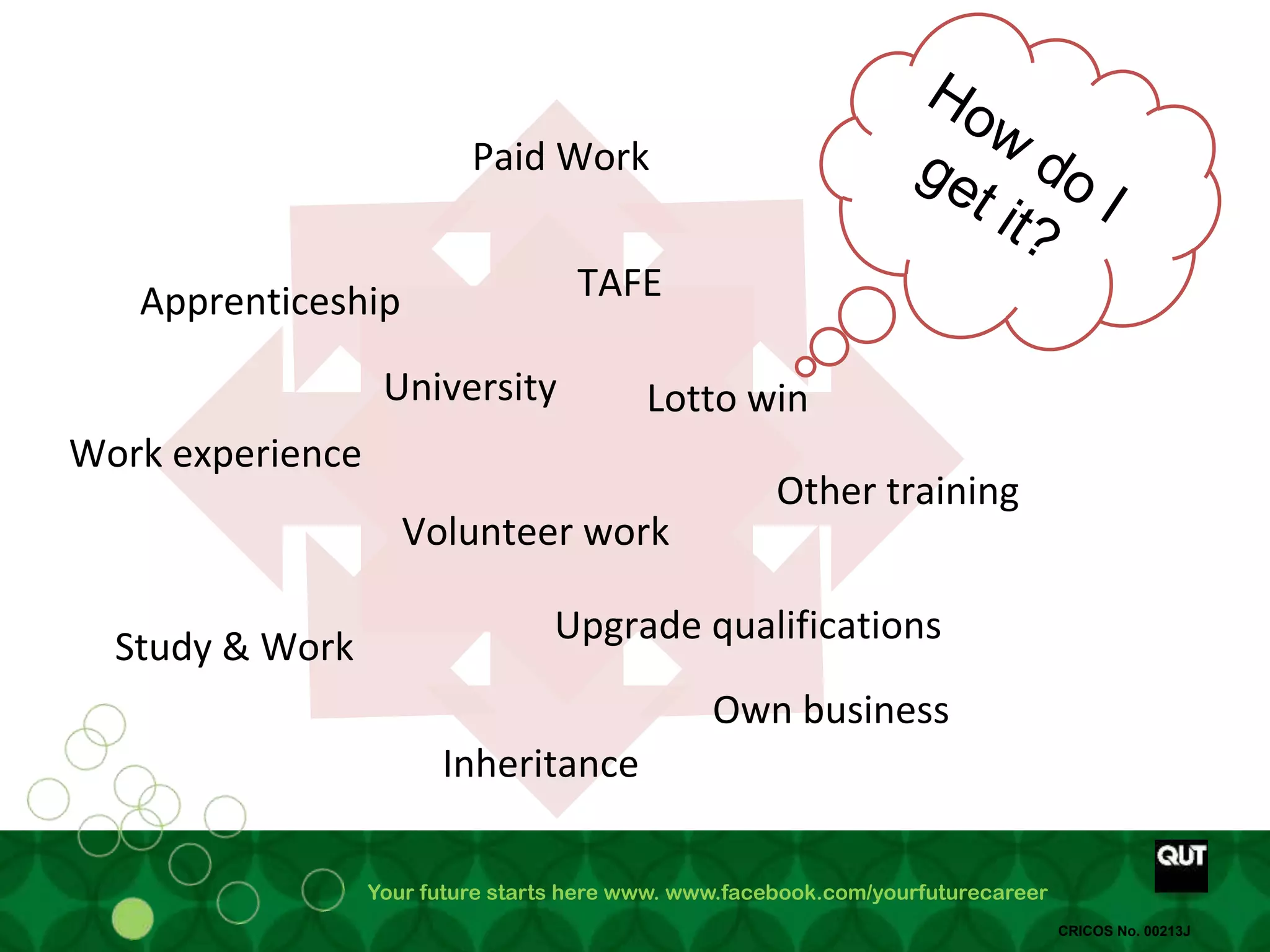 How do I get it?

Paid Work

TAFE

Apprenticeship

University

Lotto win

Work experience

Other training

Volunteer work

Upgrade qualifications

Study & Work

Own business

Inheritance

Your future starts here www. www.facebook.com/yourfuturecareer

QUT

CRICOS No. 00213J